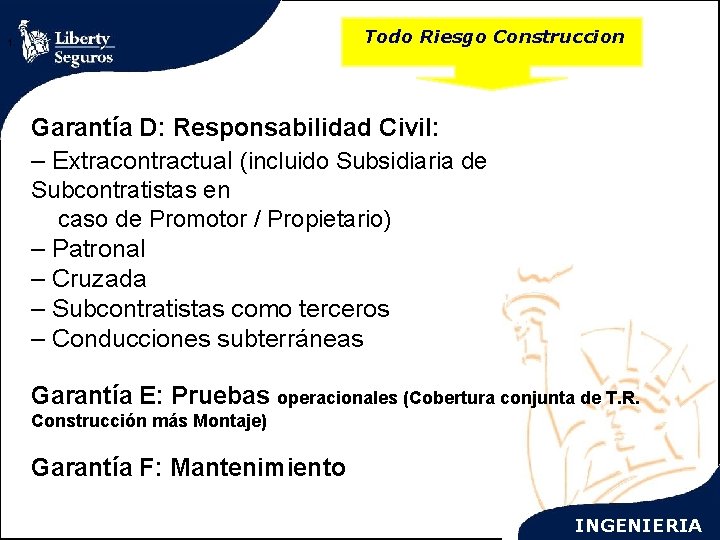 Liberty Seguros

Todo Riesgo Construccion

Garantía D: Responsabilidad Civil:
– Extracontractual (incluido Subsidiaria de Subcontratistas en caso de Promotor / Propietario)
– Patronal
– Cruzada
– Subcontratistas como terceros
– Conducciones subterráneas

Garantía E: Pruebas operacionales (Cobertura conjunta de T.R. Construcción más Montaje)

Garantía F: Mantenimiento

INGENIERIA